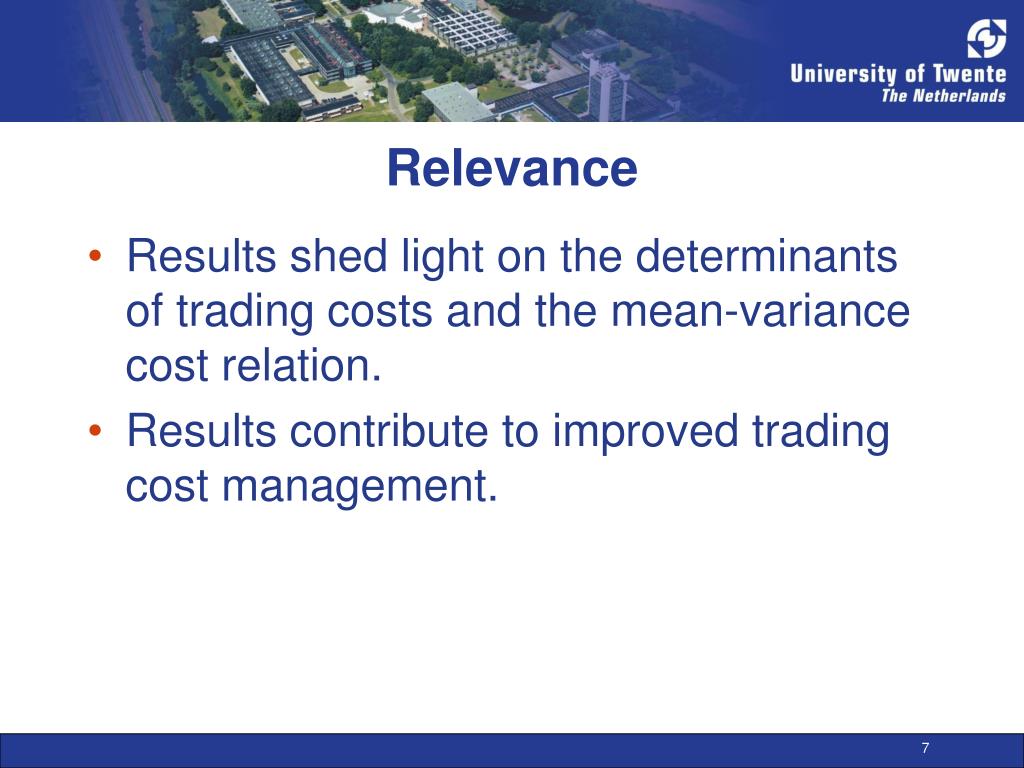 University of Twente
The Netherlands

Relevance

• Results shed light on the determinants of trading costs and the mean-variance cost relation.
• Results contribute to improved trading cost management.

7